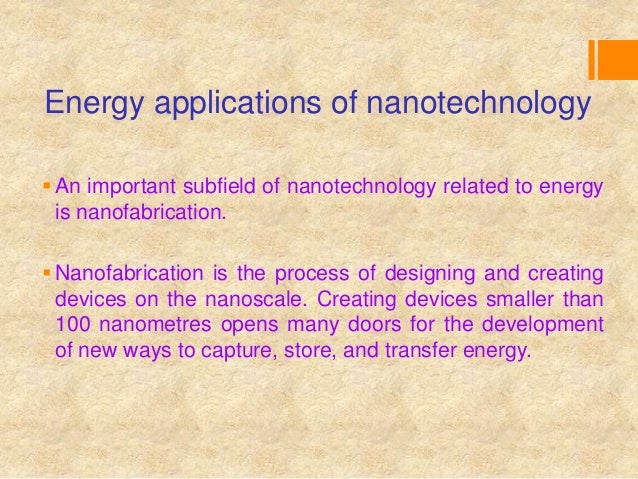 Energy applications of nanotechnology

▪ An important subfield of nanotechnology related to energy is nanofabrication.

▪ Nanofabrication is the process of designing and creating devices on the nanoscale. Creating devices smaller than 100 nanometres opens many doors for the development of new ways to capture, store, and transfer energy.